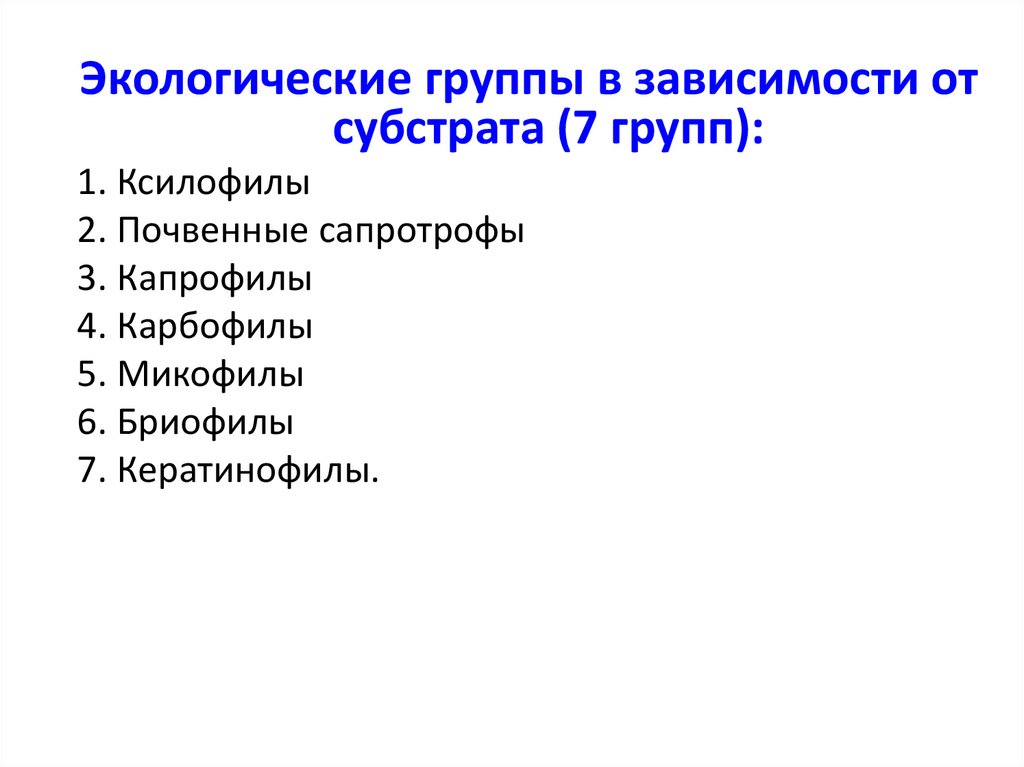 Экологические группы в зависимости от субстрата (7 групп):

1. Ксилофилы
2. Почвенные сапротрофы
3. Капрофилы
4. Карбофилы
5. Микофилы
6. Бриофилы
7. Кератинофилы.